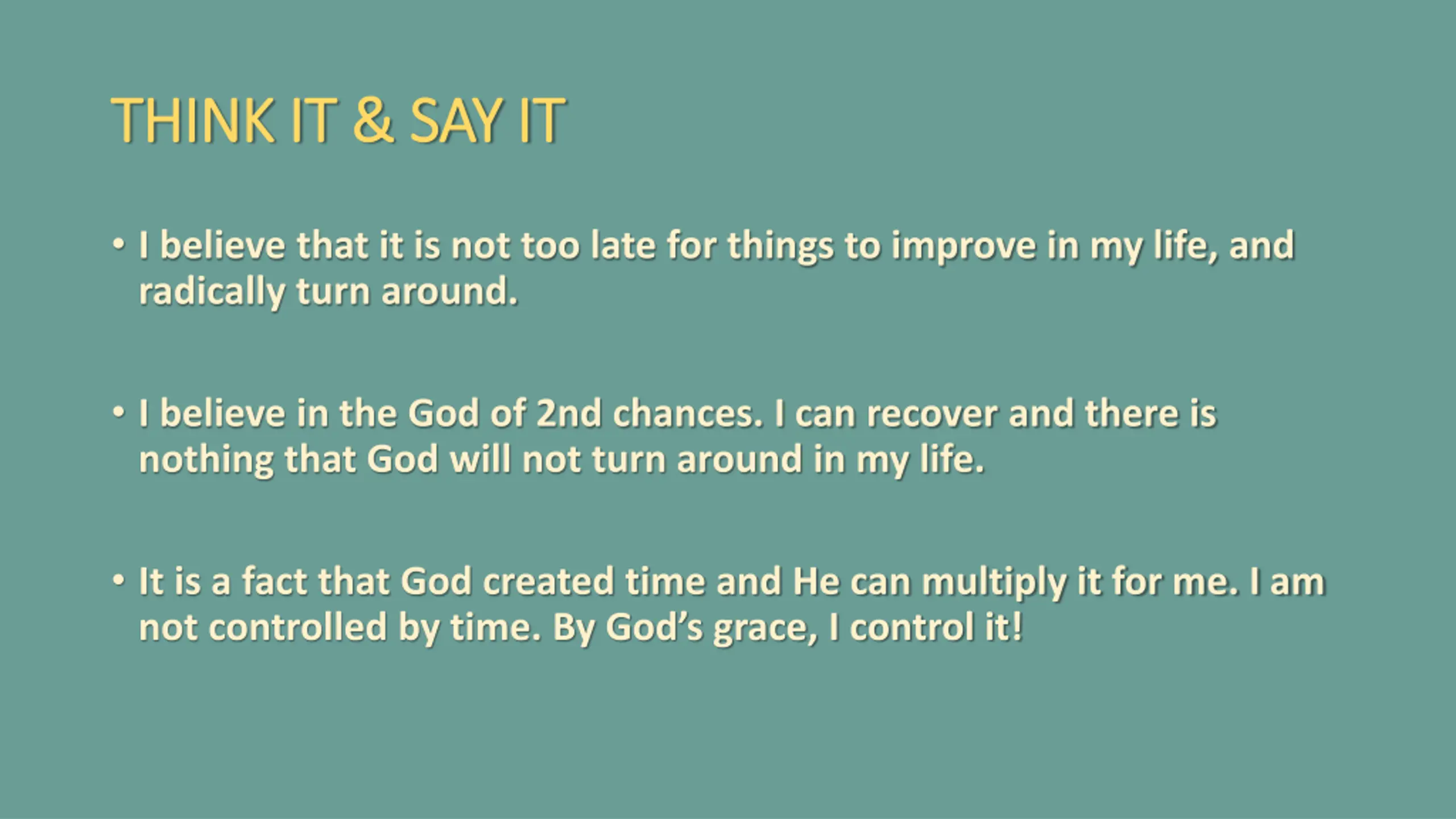 THINK IT & SAY IT

• I believe that it is not too late for things to improve in my life, and radically turn around.

• I believe in the God of 2nd chances. I can recover and there is nothing that God will not turn around in my life.

• It is a fact that God created time and He can multiply it for me. I am not controlled by time. By God's grace, I control it!